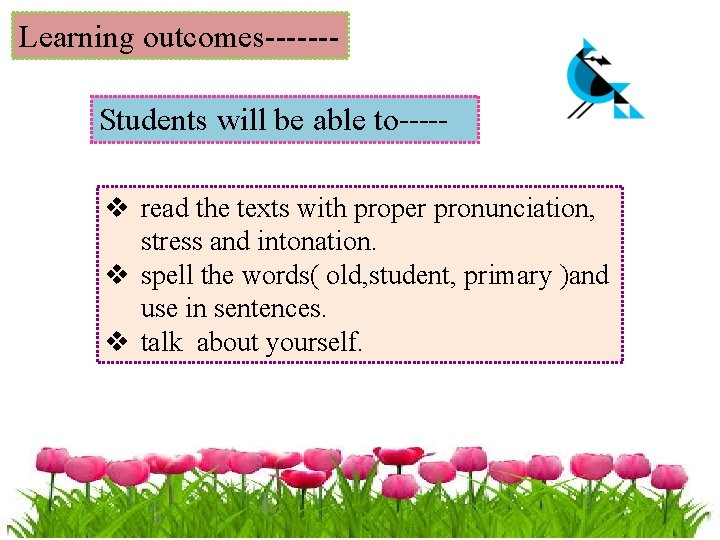 Learning outcomes-------

Students will be able to-----

❖ read the texts with proper pronunciation, stress and intonation.
❖ spell the words( old,student, primary )and use in sentences.
❖ talk about yourself.